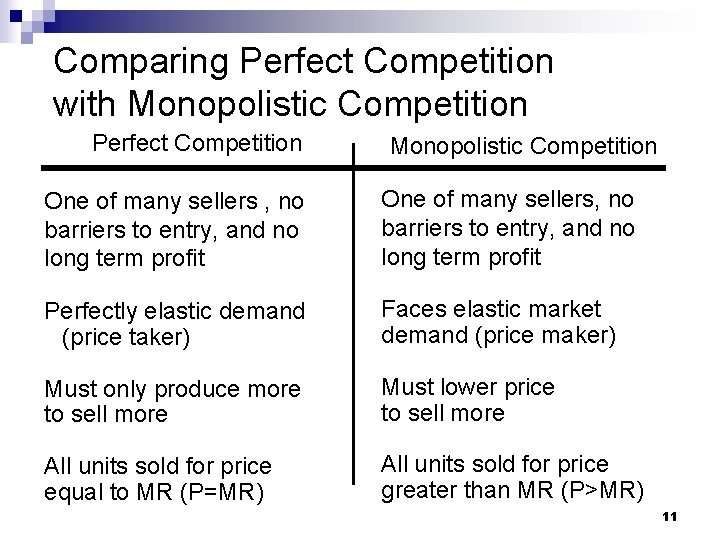 Comparing Perfect Competition with Monopolistic Competition

| Perfect Competition | Monopolistic Competition |
|---|---|
| One of many sellers , no barriers to entry, and no long term profit | One of many sellers, no barriers to entry, and no long term profit |
| Perfectly elastic demand (price taker) | Faces elastic market demand (price maker) |
| Must only produce more to sell more | Must lower price to sell more |
| All units sold for price equal to MR (P=MR) | All units sold for price greater than MR (P>MR) |

11